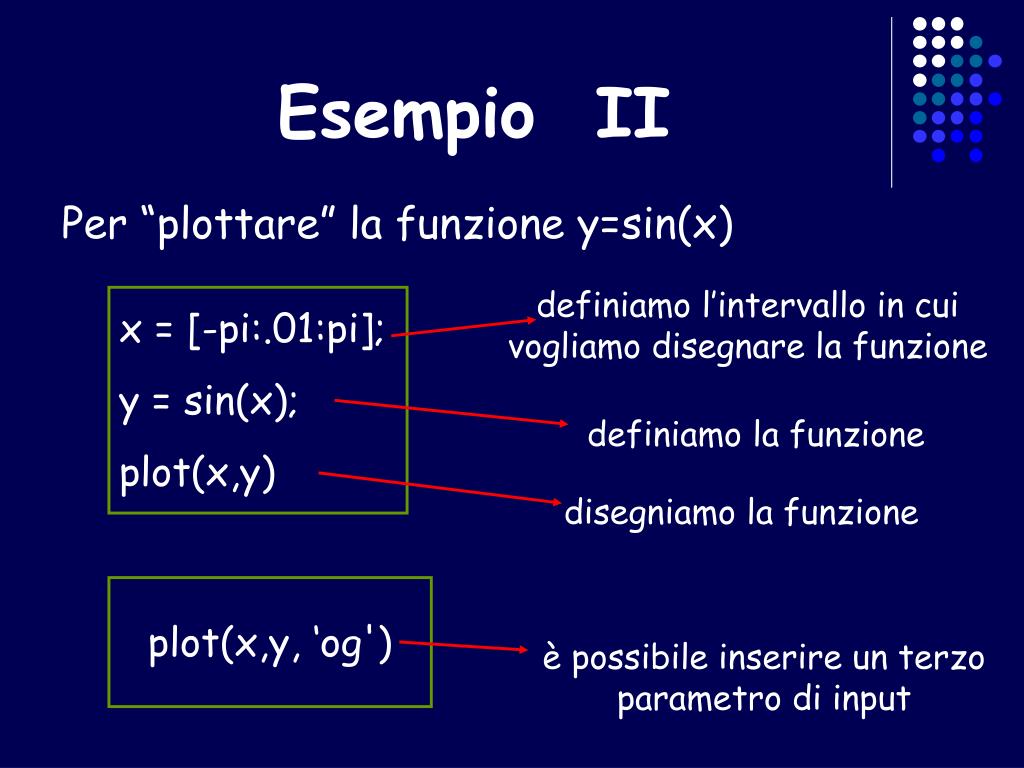 Esempio II

Per “plottare” la funzione y=sin(x)

x = [-pi:.01:pi];

y = sin(x);

plot(x,y)

definiamo l’intervallo in cui vogliamo disegnare la funzione

definiamo la funzione

disegniamo la funzione

plot(x,y, ‘og')

è possibile inserire un terzo parametro di input